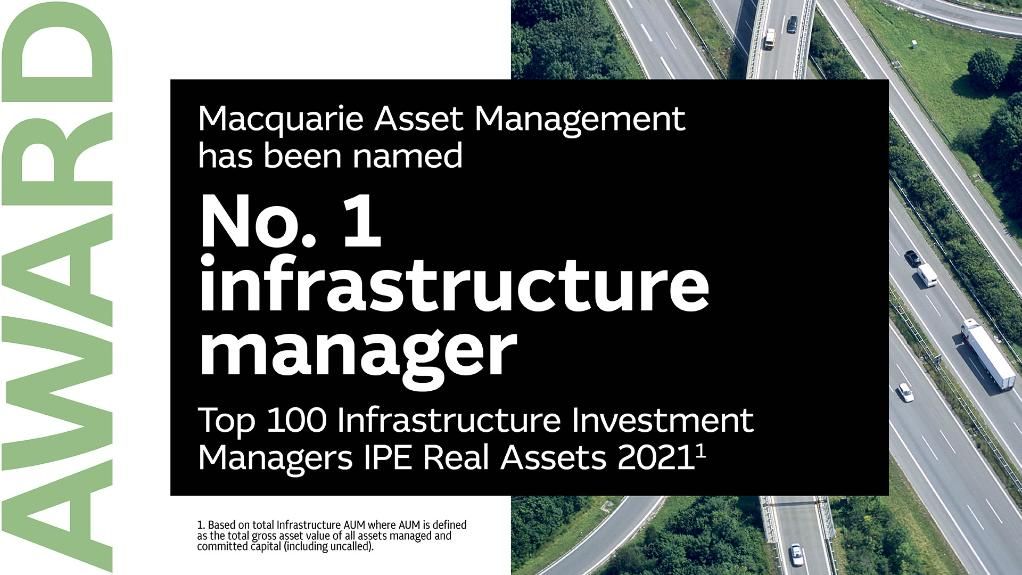 AWARD

Macquarie Asset Management has been named

No. 1 infrastructure manager

Top 100 Infrastructure Investment Managers IPE Real Assets 2021$^1$

1. Based on total Infrastructure AUM where AUM is defined as the total gross asset value of all assets managed and committed capital (including uncalled).